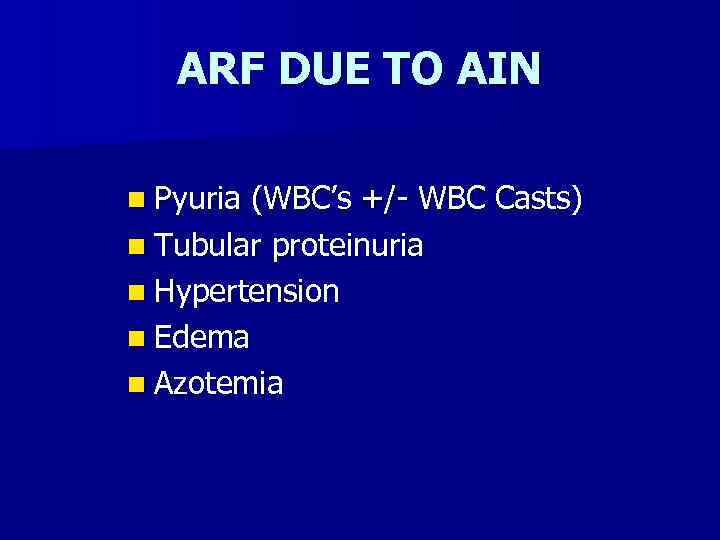 ARF DUE TO AIN

- Pyuria (WBC's +/- WBC Casts)
- Tubular proteinuria
- Hypertension
- Edema
- Azotemia